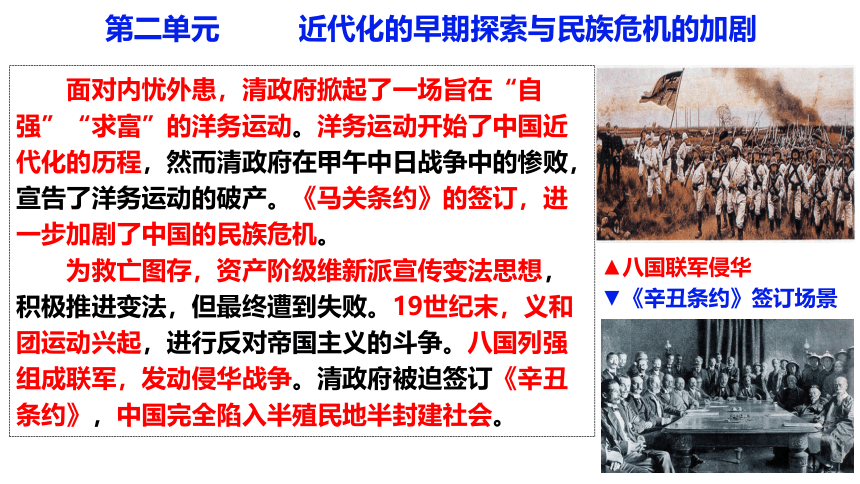 第二单元　　近代化的早期探索与民族危机的加剧

面对内忧外患，清政府掀起了一场旨在“自强”“求富”的洋务运动。洋务运动开始了中国近代化的历程，然而清政府在甲午中日战争中的惨败，宣告了洋务运动的破产。《马关条约》的签订，进一步加剧了中国的民族危机。

为救亡图存，资产阶级维新派宣传变法思想，积极推进变法，但最终遭到失败。19世纪末，义和团运动兴起，进行反对帝国主义的斗争。八国列强组成联军，发动侵华战争。清政府被迫签订《辛丑条约》，中国完全陷入半殖民地半封建社会。

▲八国联军侵华
▼《辛丑条约》签订场景